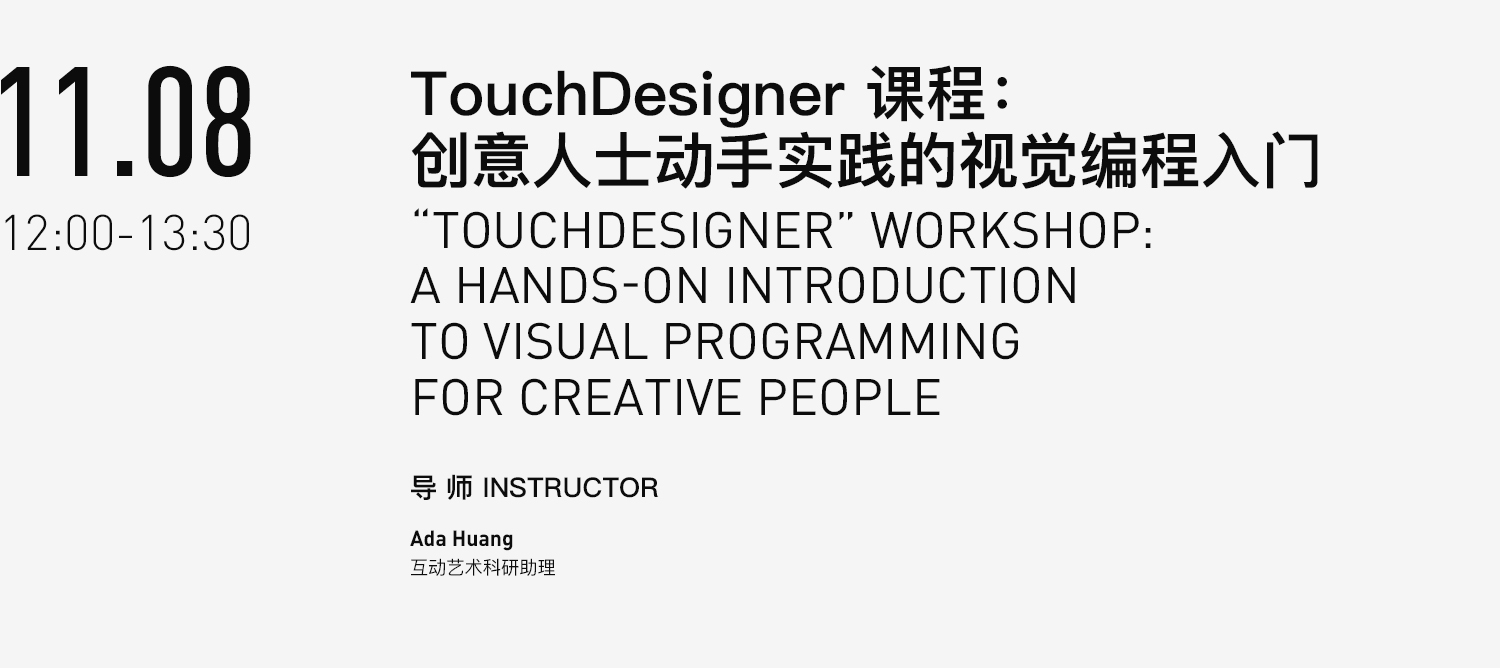 11.08
12:00-13:30

TouchDesigner 课程：
创意人士动手实践的视觉编程入门
“TOUCHDESIGNER” WORKSHOP:
A HANDS-ON INTRODUCTION
TO VISUAL PROGRAMMING
FOR CREATIVE PEOPLE

导 师 INSTRUCTOR

Ada Huang
互动艺术科研助理